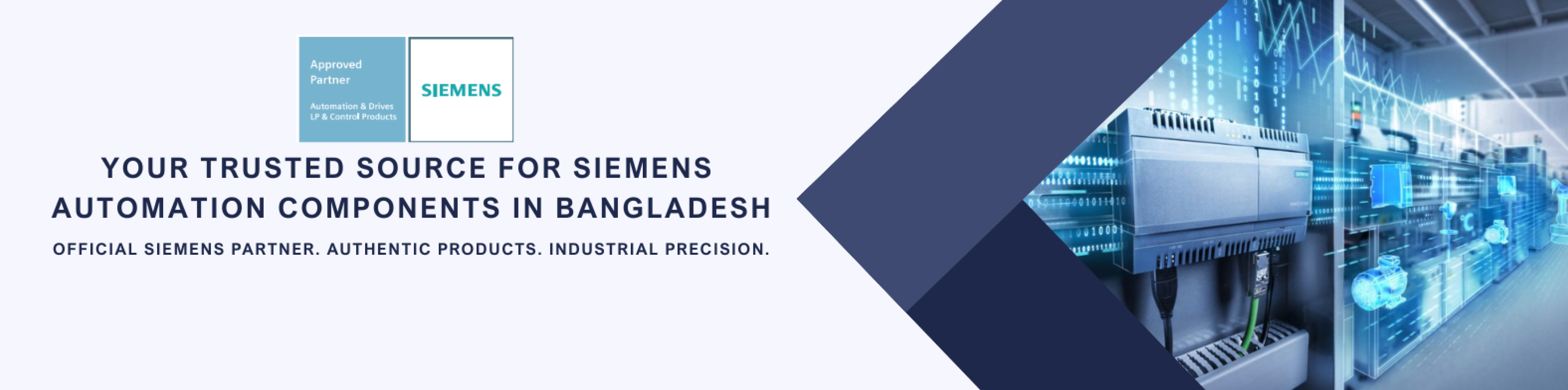 Approved
Partner

Automation & Drives
LP & Control Products

SIEMENS

YOUR TRUSTED SOURCE FOR SIEMENS AUTOMATION COMPONENTS IN BANGLADESH

OFFICIAL SIEMENS PARTNER. AUTHENTIC PRODUCTS. INDUSTRIAL PRECISION.